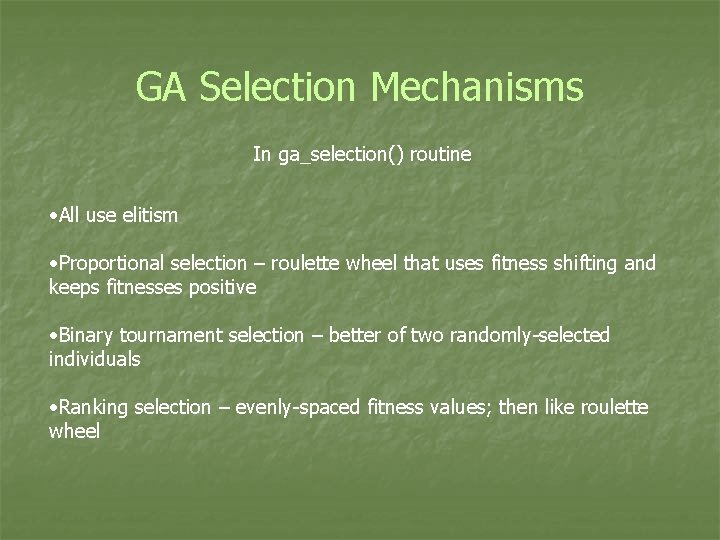 GA Selection Mechanisms

In ga_selection() routine

•All use elitism

•Proportional selection – roulette wheel that uses fitness shifting and keeps fitnesses positive

•Binary tournament selection – better of two randomly-selected individuals

•Ranking selection – evenly-spaced fitness values; then like roulette wheel